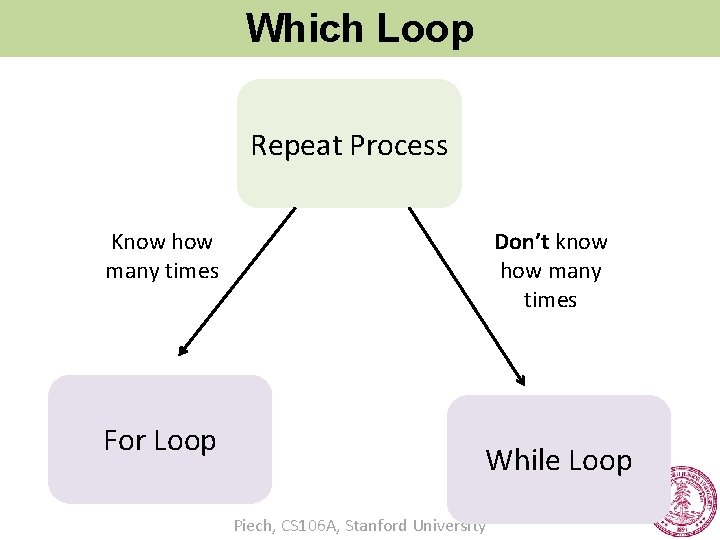 Which Loop

Repeat Process

Know how many times

Don't know how many times

For Loop

While Loop

Piech, CS106A, Stanford University